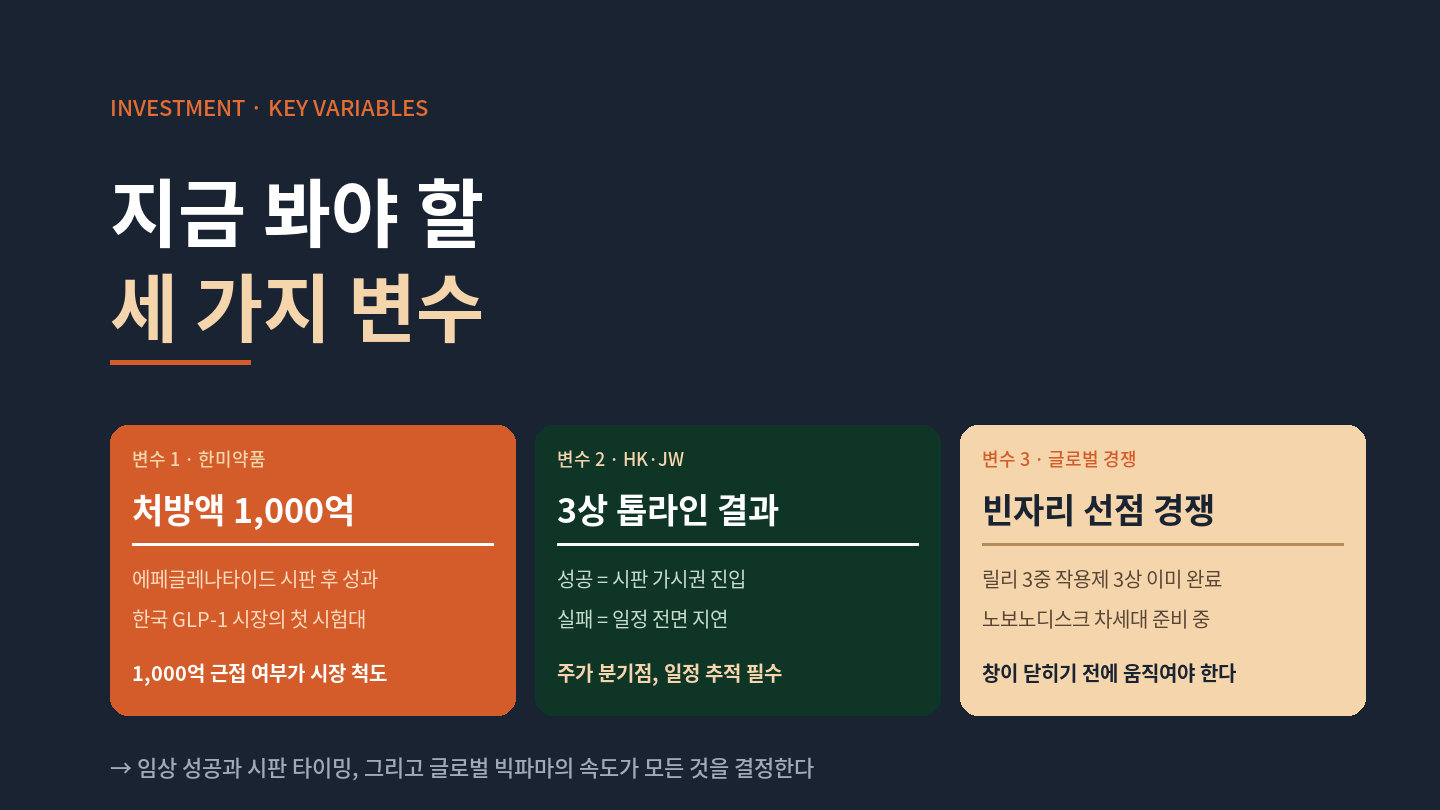 INVESTMENT · KEY VARIABLES

지금 봐야 할
세 가지 변수

변수 1 · 한미약품

처방액 1,000억

에페글레나타이드 시판 후 성과

한국 GLP-1 시장의 첫 시험대

1,000억 근접 여부가 시장 척도

변수 2 · HK·JW

3상 톱라인 결과

성공 = 시판 가시권 진입

실패 = 일정 전면 지연

주가 분기점, 일정 추적 필수

변수 3 · 글로벌 경쟁

빈자리 선점 경쟁

릴리 3중 작용제 3상 이미 완료

노보노디스크 차세대 준비 중

창이 닫히기 전에 움직여야 한다

→ 임상 성공과 시판 타이밍, 그리고 글로벌 빅파마의 속도가 모든 것을 결정한다